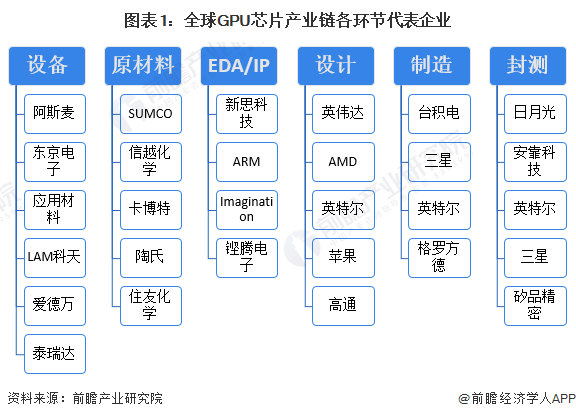 图表1：全球GPU芯片产业链各环节代表企业

设备
阿斯麦
东京电子
应用材料
LAM科天
爱德万
泰瑞达

原材料
SUMCO
信越化学
卡博特
陶氏
住友化学

EDA/IP
新思科技
ARM
Imagination
铿腾电子

设计
英伟达
AMD
英特尔
苹果
高通

制造
台积电
三星
英特尔
格罗方德

封测
日月光
安靠科技
英特尔
三星
矽品精密

资料来源：前瞻产业研究院

@前瞻经济学人APP